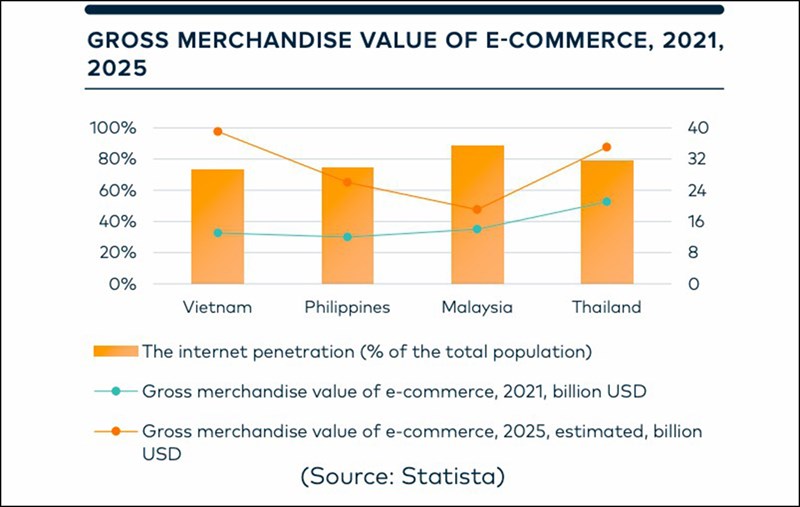 GROSS MERCHANDISE VALUE OF E-COMMERCE, 2021, 2025

100%
80%
60%
40%
20%
0%

40
32
24
16
8
0

Vietnam
Philippines
Malaysia
Thailand

The internet penetration (% of the total population)

Gross merchandise value of e-commerce, 2021, billion USD

Gross merchandise value of e-commerce, 2025, estimated, billion USD

(Source: Statista)